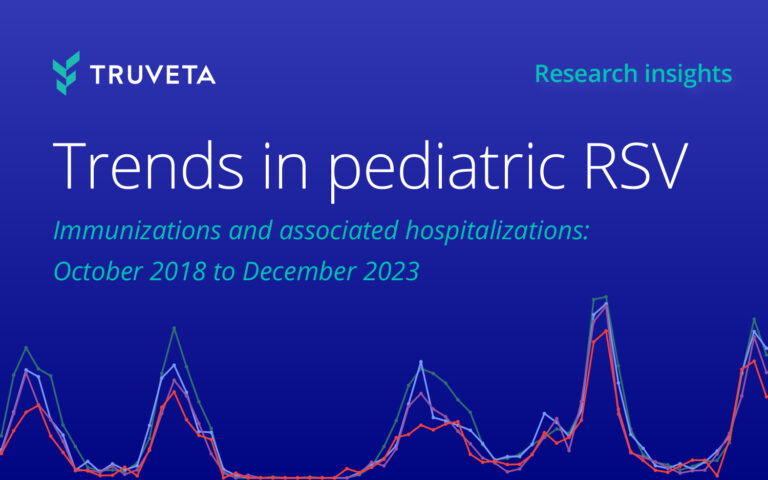 TRUVETA

Research insights

Trends in pediatric RSV

Immunizations and associated hospitalizations: October 2018 to December 2023